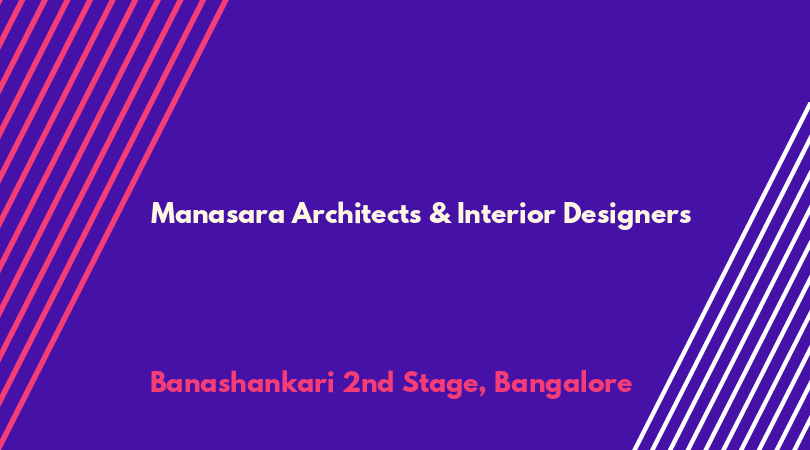 Manasara Architects & Interior Designers

Banashankari 2nd Stage, Bangalore